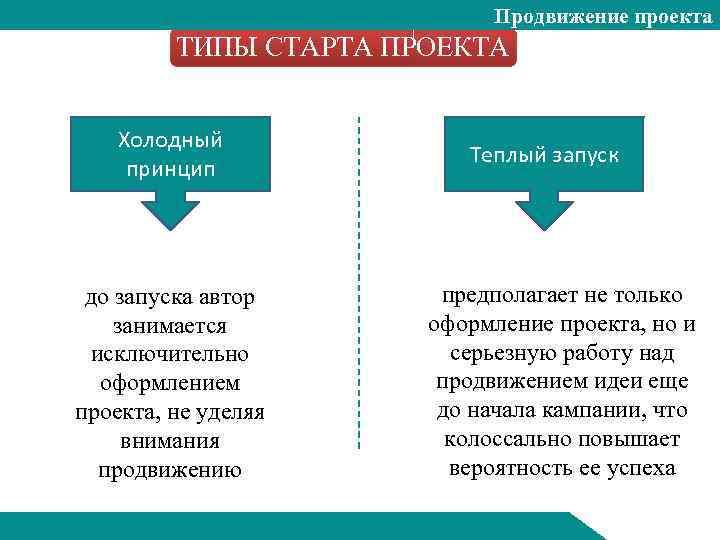 Продвижение проекта

ТИПЫ СТАРТА ПРОЕКТА

Холодный принцип

до запуска автор занимается исключительно оформлением проекта, не уделяя внимания продвижению

Теплый запуск

предполагает не только оформление проекта, но и серьезную работу над продвижением идеи еще до начала кампании, что колоссально повышает вероятность ее успеха